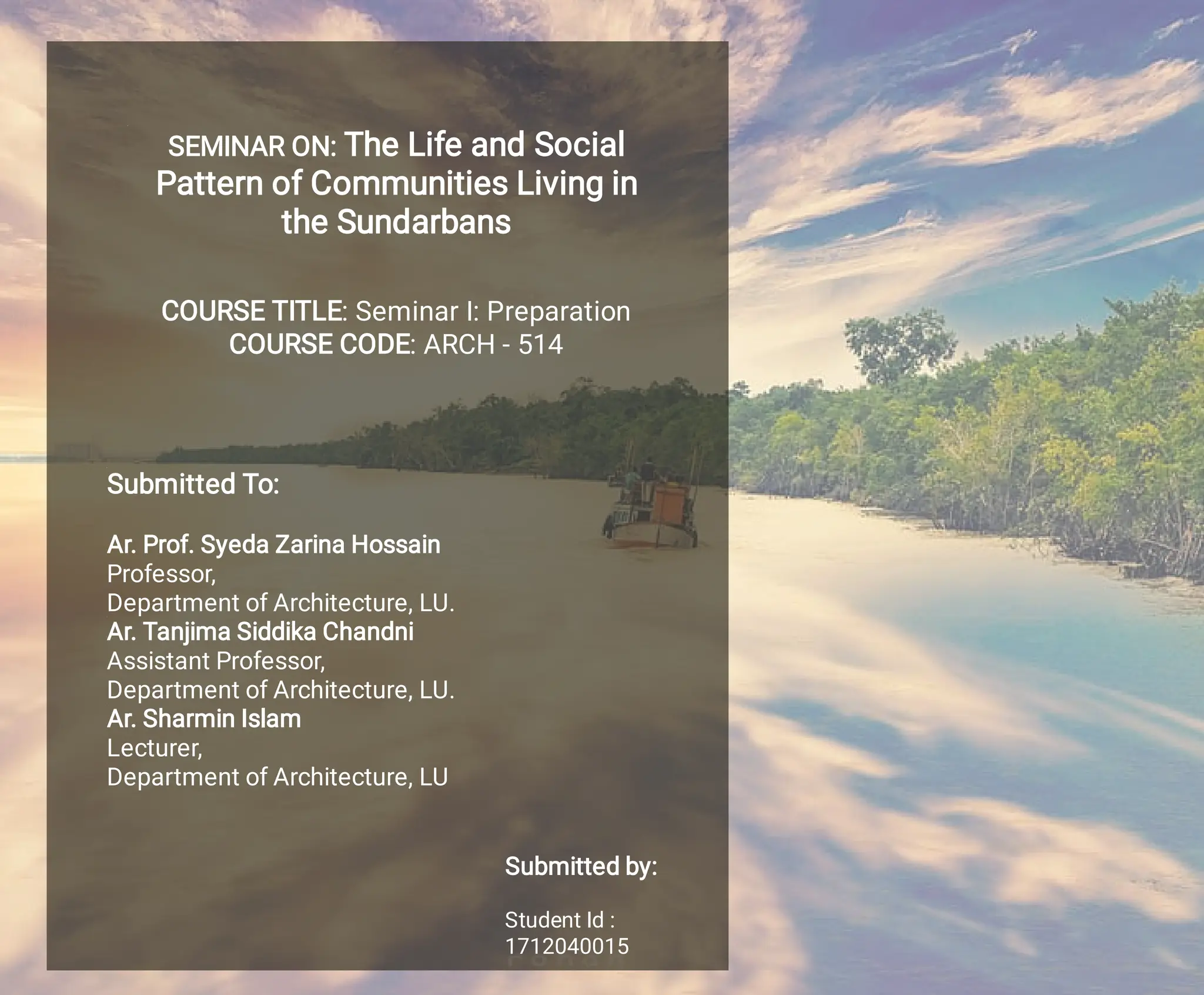 SEMINAR ON: The Life and Social Pattern of Communities Living in the Sundarbans

COURSE TITLE: Seminar I: Preparation
COURSE CODE: ARCH - 514

Submitted To:

Ar. Prof. Syeda Zarina Hossain
Professor,
Department of Architecture, LU.
Ar. Tanjima Siddika Chandni
Assistant Professor,
Department of Architecture, LU.
Ar. Sharmin Islam
Lecturer,
Department of Architecture, LU

Submitted by:

Student Id :
1712040015